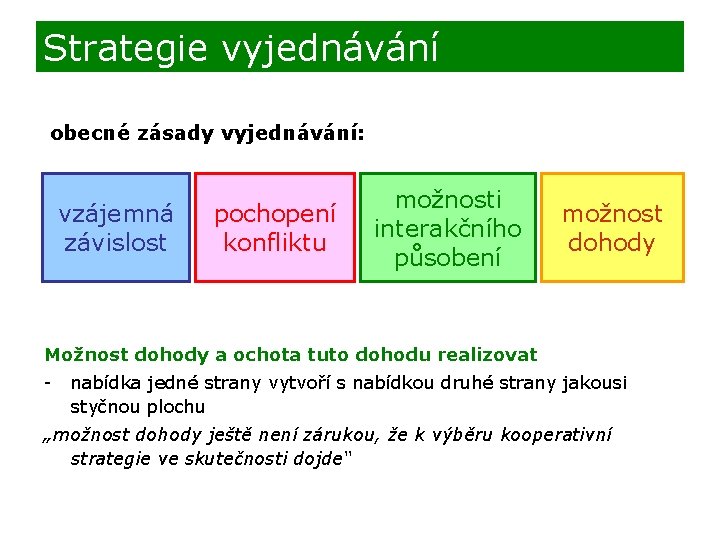 Strategie vyjednávání

obecné zásady vyjednávání:

vzájemná závislost

pochopení konfliktu

možnosti interakčního působení

možnost dohody

Možnost dohody a ochota tuto dohodu realizovat

- nabídka jedné strany vytvoří s nabídkou druhé strany jakousi styčnou plochu

„možnost dohody ještě není zárukou, že k výběru kooperativní strategie ve skutečnosti dojde"